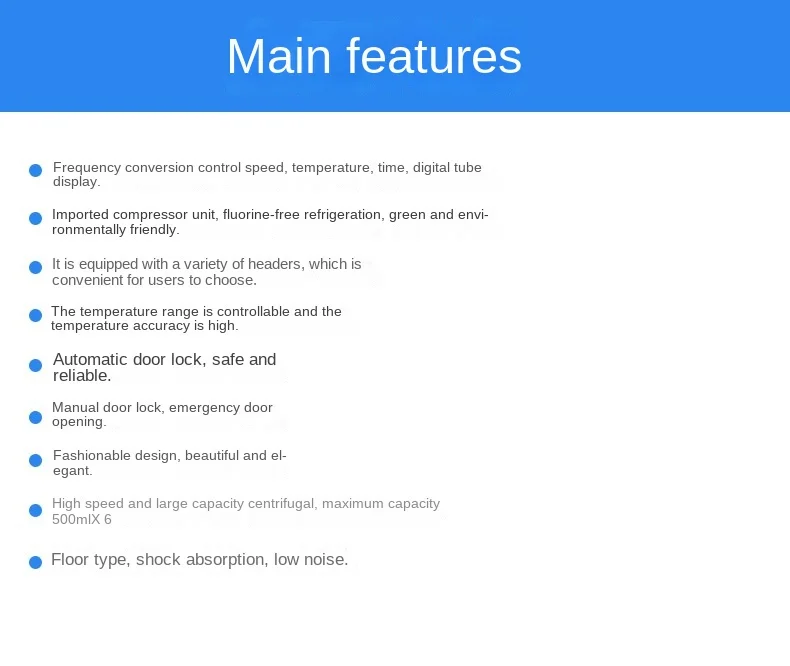 Main features

Frequency conversion control speed, temperature, time, digital tube display.

Imported compressor unit, fluorine-free refrigeration, green and environmentally friendly.

It is equipped with a variety of headers, which is convenient for users to choose.

The temperature range is controllable and the temperature accuracy is high.

Automatic door lock, safe and reliable.

Manual door lock, emergency door opening.

Fashionable design, beautiful and elegant.

High speed and large capacity centrifugal, maximum capacity 500mlX 6

Floor type, shock absorption, low noise.